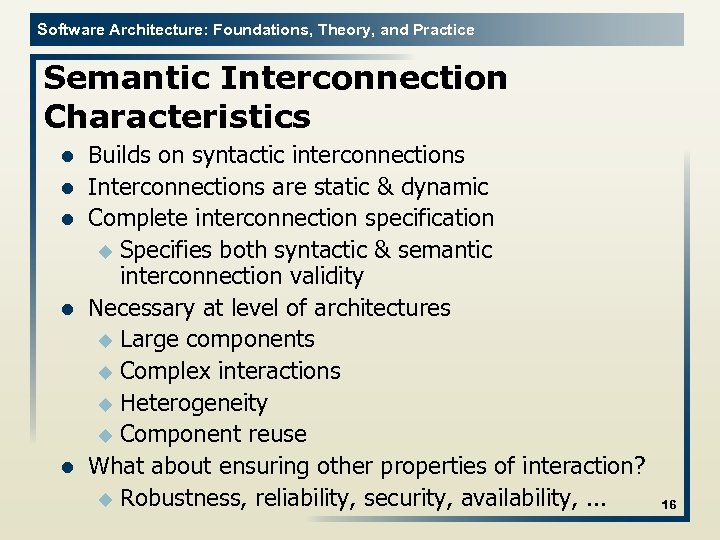 Software Architecture: Foundations, Theory, and Practice

Semantic Interconnection Characteristics

- Builds on syntactic interconnections
- Interconnections are static & dynamic
- Complete interconnection specification
  - Specifies both syntactic & semantic interconnection validity
- Necessary at level of architectures
  - Large components
  - Complex interactions
  - Heterogeneity
  - Component reuse
- What about ensuring other properties of interaction?
  - Robustness, reliability, security, availability, ...

16